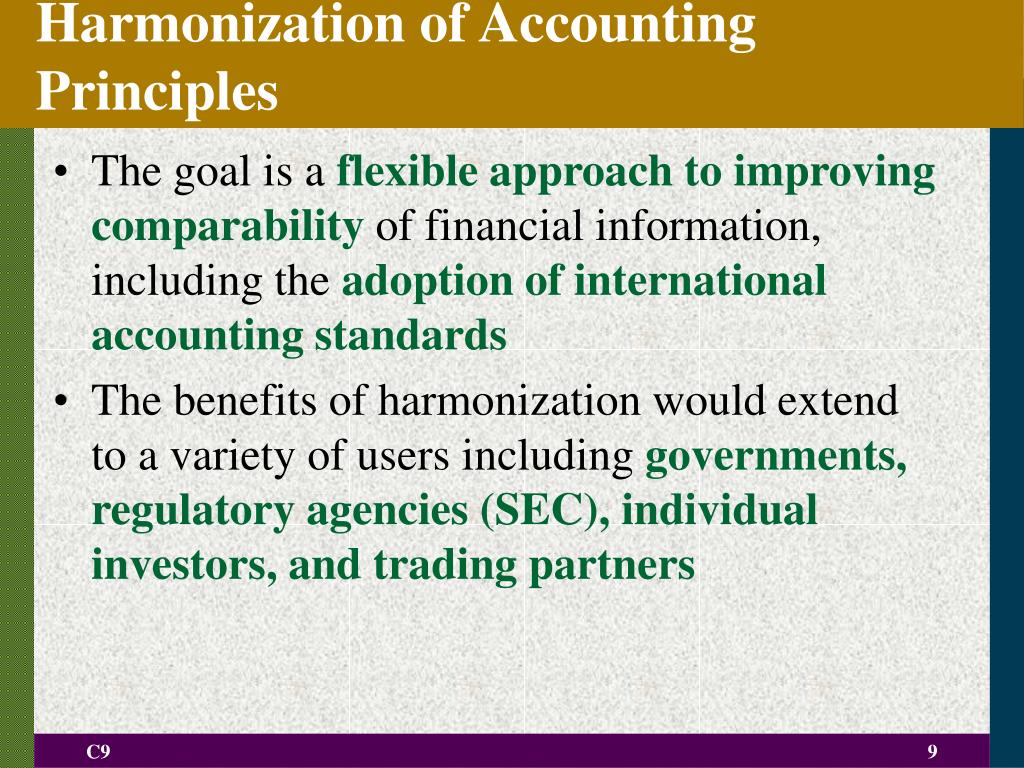 Harmonization of Accounting Principles

• The goal is a flexible approach to improving comparability of financial information, including the adoption of international accounting standards

• The benefits of harmonization would extend to a variety of users including governments, regulatory agencies (SEC), individual investors, and trading partners

C9

9